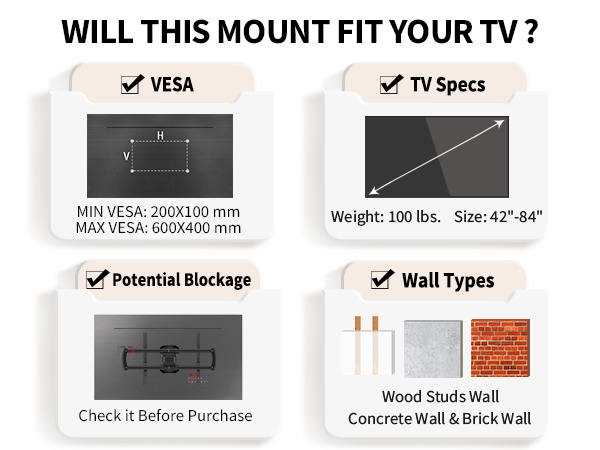 WILL THIS MOUNT FIT YOUR TV ?

VESA

H
V

MIN VESA: 200X100 mm
MAX VESA: 600X400 mm

TV Specs

Weight: 100 lbs. Size: 42"-84"

Potential Blockage

Check it Before Purchase

Wall Types

Wood Studs Wall
Concrete Wall & Brick Wall